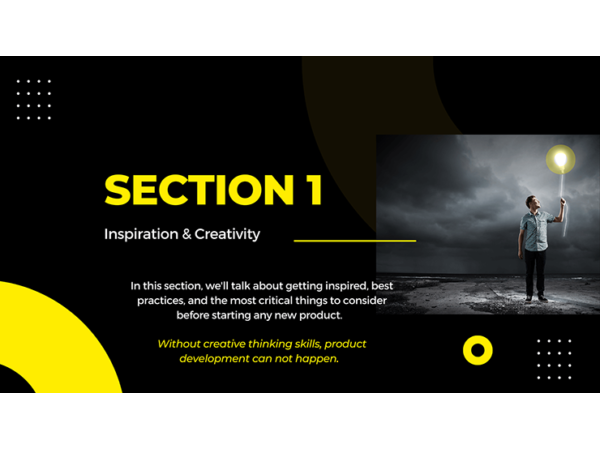 SECTION 1

Inspiration & Creativity

In this section, we'll talk about getting inspired, best practices, and the most critical things to consider before starting any new product.

Without creative thinking skills, product development can not happen.